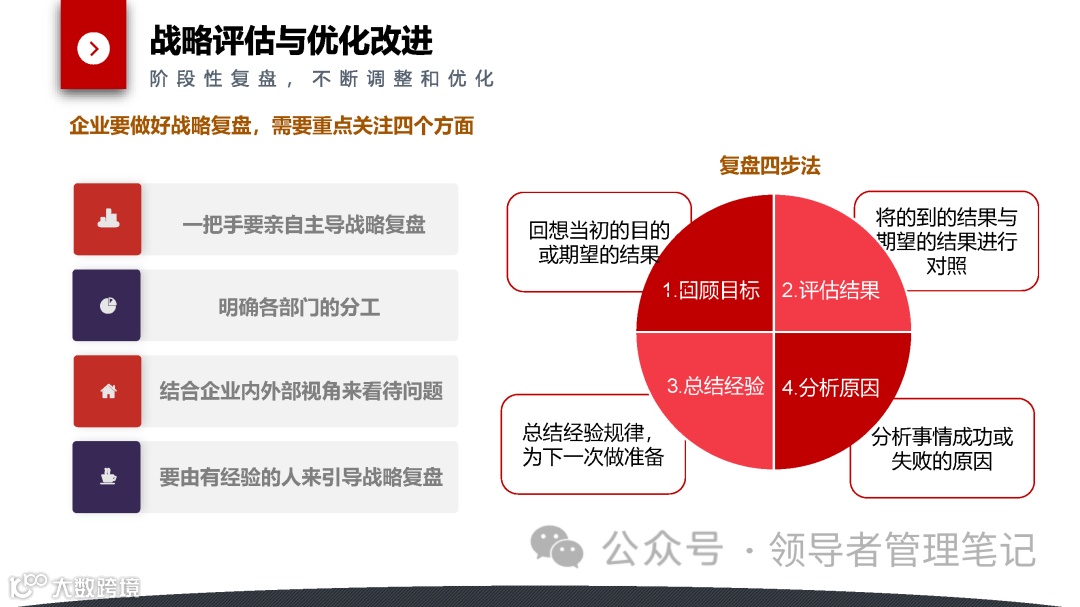 战略评估与优化改进

阶段性复盘，不断调整和优化

企业要做好战略复盘，需要重点关注四个方面

一把手要亲自主导战略复盘

明确各部门的分工

结合企业内外部视角来看待问题

要由有经验的人来引导战略复盘

复盘四步法

回想当初的目的或期望的结果

将的到的结果与期望的结果进行对照

1.回顾目标

2.评估结果

3.总结经验

4.分析原因

总结经验规律，为下一次做准备

分析事情成功或失败的原因

公众号 · 领导者管理笔记

大数跨境